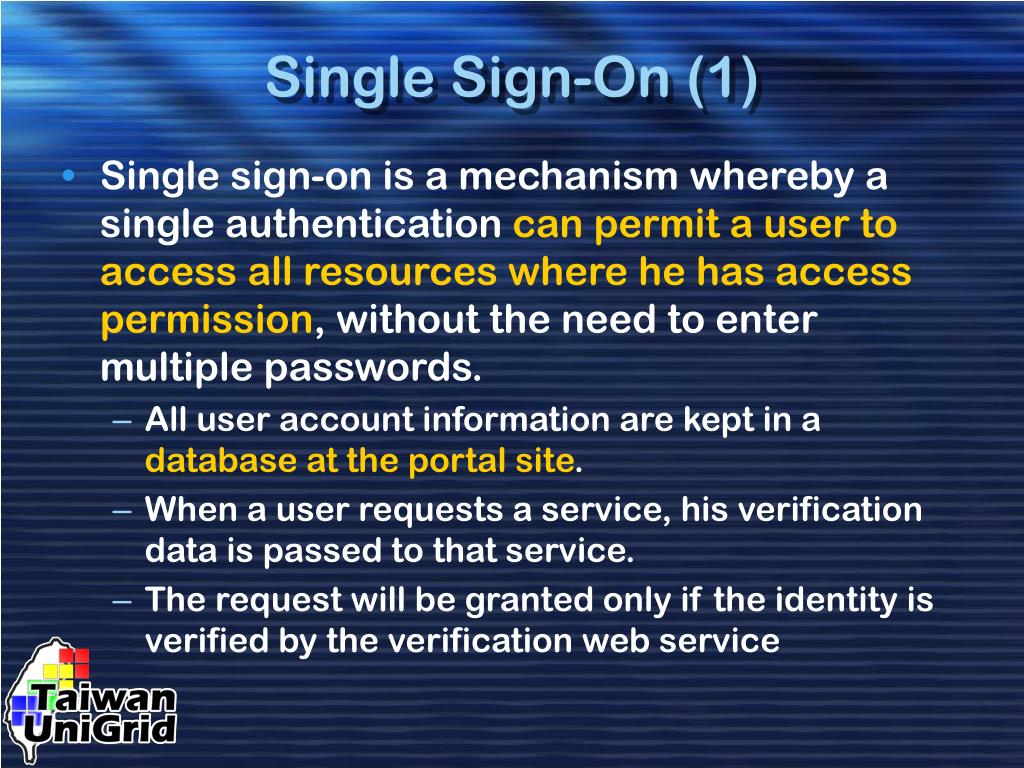 Single Sign-On (1)

• Single sign-on is a mechanism whereby a single authentication can permit a user to access all resources where he has access permission, without the need to enter multiple passwords.
– All user account information are kept in a database at the portal site.
– When a user requests a service, his verification data is passed to that service.
– The request will be granted only if the identity is verified by the verification web service

Taiwan UniGrid